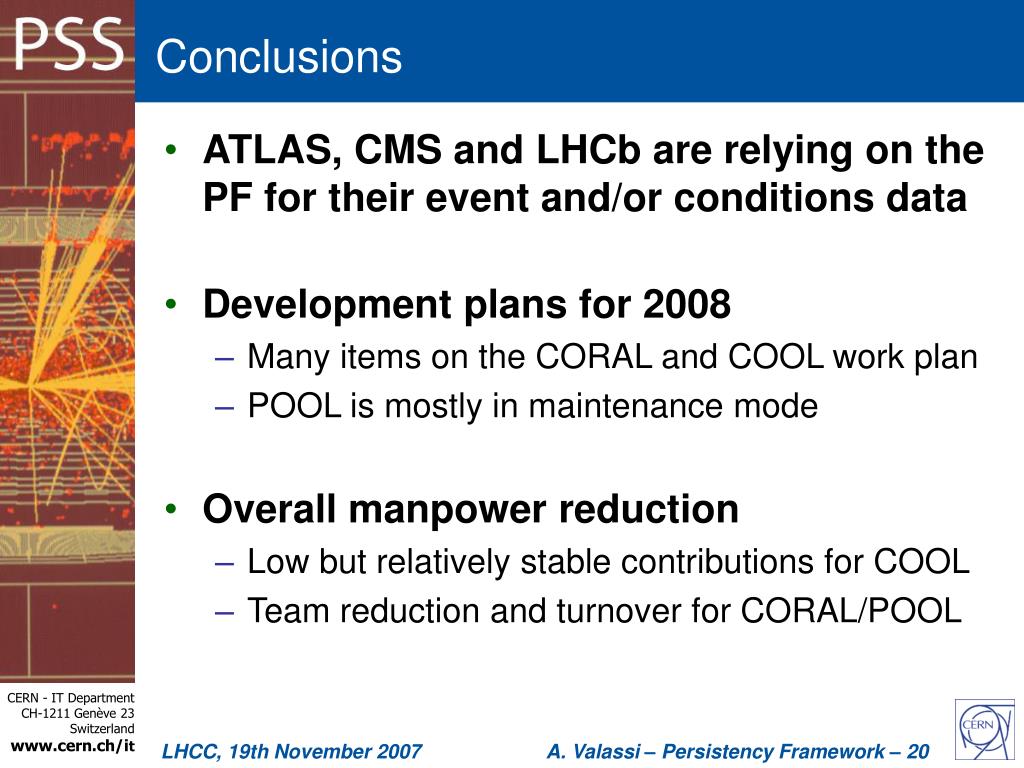 PSS

Conclusions

• ATLAS, CMS and LHCb are relying on the PF for their event and/or conditions data

• Development plans for 2008
– Many items on the CORAL and COOL work plan
– POOL is mostly in maintenance mode

• Overall manpower reduction
– Low but relatively stable contributions for COOL
– Team reduction and turnover for CORAL/POOL

CERN - IT Department
CH-1211 Genève 23
Switzerland
www.cern.ch/it

LHCC, 19th November 2007

A. Valassi – Persistency Framework – 20

CERN